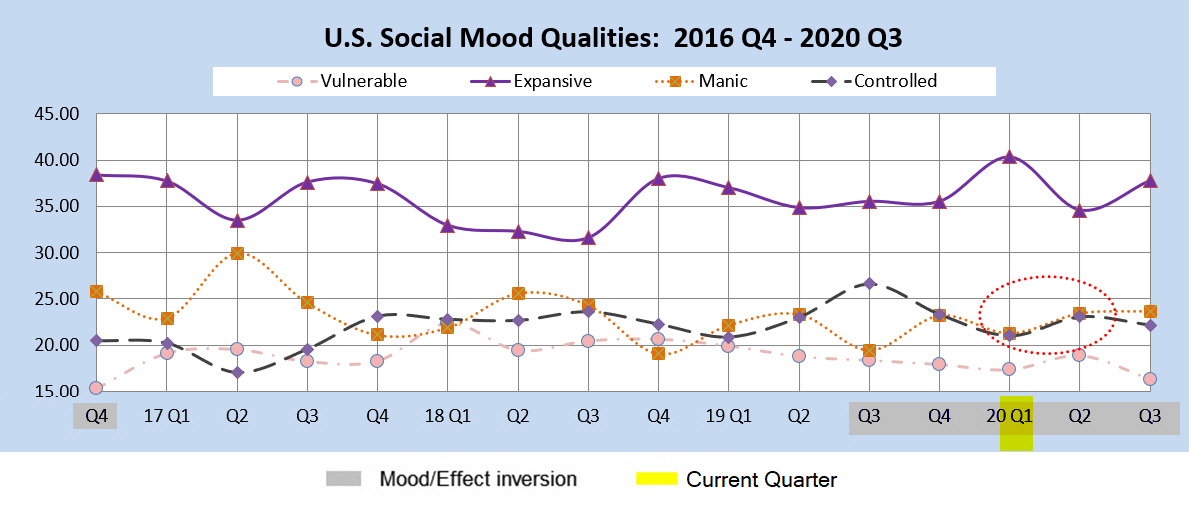 U.S. Social Mood Qualities: 2016 Q4 - 2020 Q3

Vulnerable
Expansive
Manic
Controlled

45.00
40.00
35.00
30.00
25.00
20.00
15.00

Q4
17 Q1
Q2
Q3
Q4
18 Q1
Q2
Q3
Q4
19 Q1
Q2
Q3
Q4
20 Q1
Q2
Q3

Mood/Effect inversion
Current Quarter